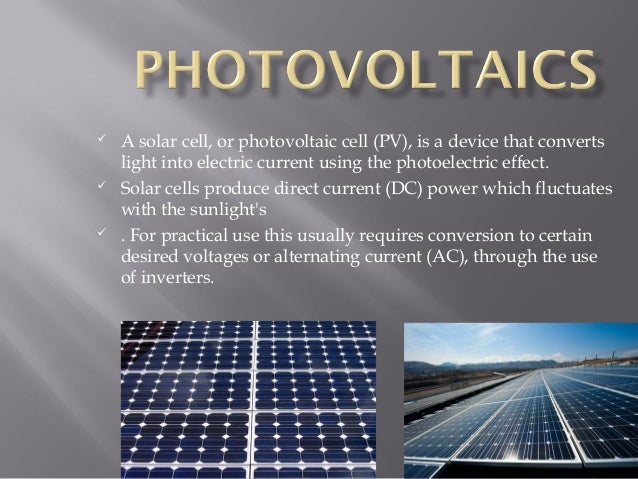 PHOTOVOLTAICS

✓ A solar cell, or photovoltaic cell (PV), is a device that converts light into electric current using the photoelectric effect.

✓ Solar cells produce direct current (DC) power which fluctuates with the sunlight's

✓ . For practical use this usually requires conversion to certain desired voltages or alternating current (AC), through the use of inverters.